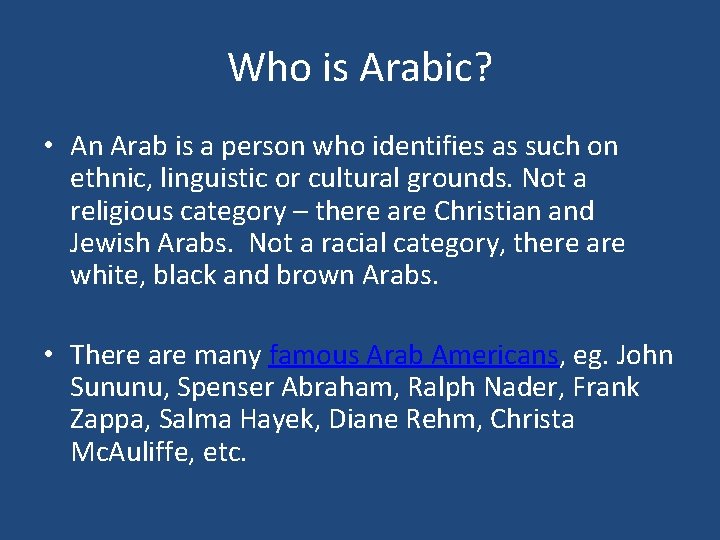 Who is Arabic?

• An Arab is a person who identifies as such on ethnic, linguistic or cultural grounds. Not a religious category – there are Christian and Jewish Arabs. Not a racial category, there are white, black and brown Arabs.

• There are many famous Arab Americans, eg. John Sununu, Spenser Abraham, Ralph Nader, Frank Zappa, Salma Hayek, Diane Rehm, Christa McAuliffe, etc.